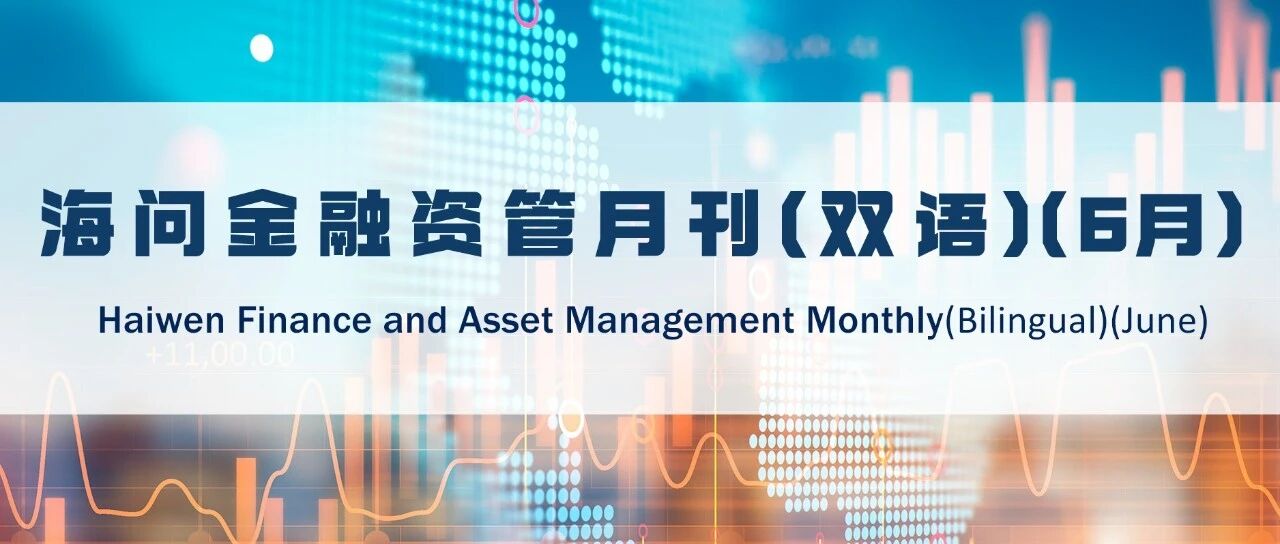 海问金融资管月刊(双语)(6月)

Haiwen Finance and Asset Management Monthly(Bilingual)(June)